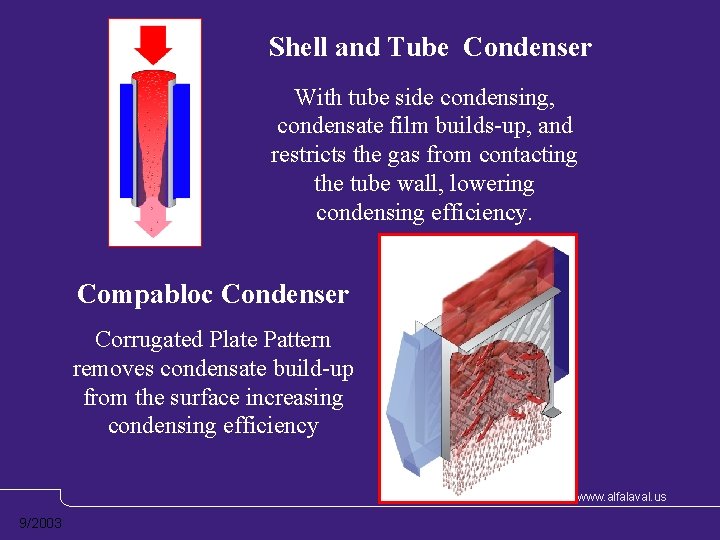 Shell and Tube  Condenser

With tube side condensing, condensate film builds-up, and restricts the gas from contacting the tube wall, lowering condensing efficiency.

Compabloc Condenser

Corrugated Plate Pattern removes condensate build-up from the surface increasing condensing efficiency

www.alfalaval.us

9/2003